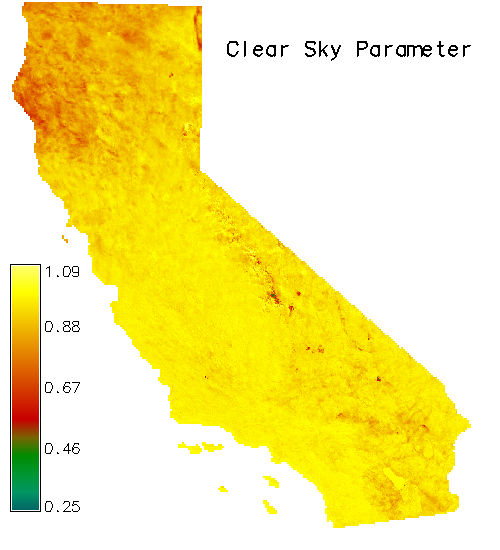 Clear Sky Parameter

1.09
0.88
0.67
0.46
0.25